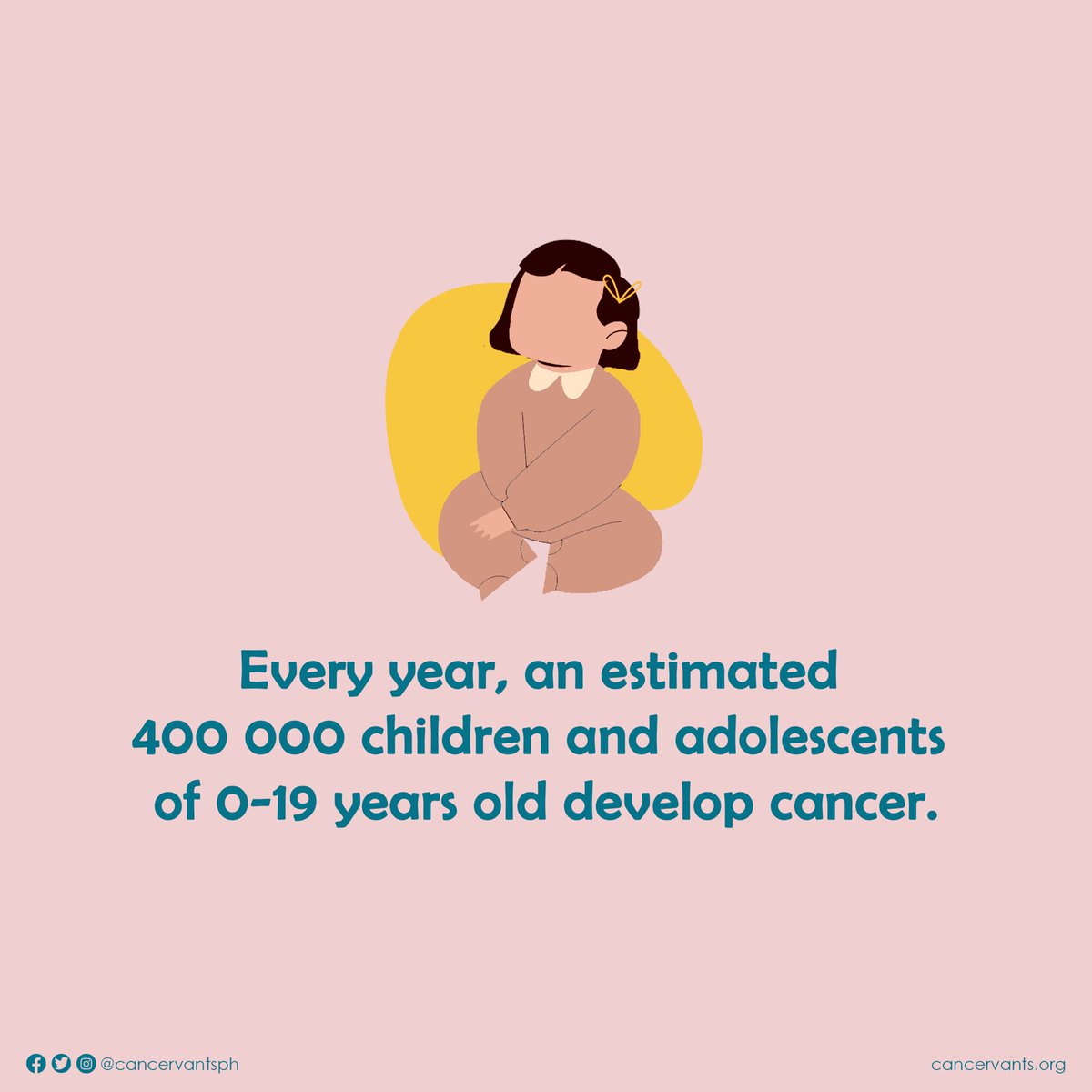 Every year, an estimated 400 000 children and adolescents of 0-19 years old develop cancer.

@cancervantsph

cancervants.org